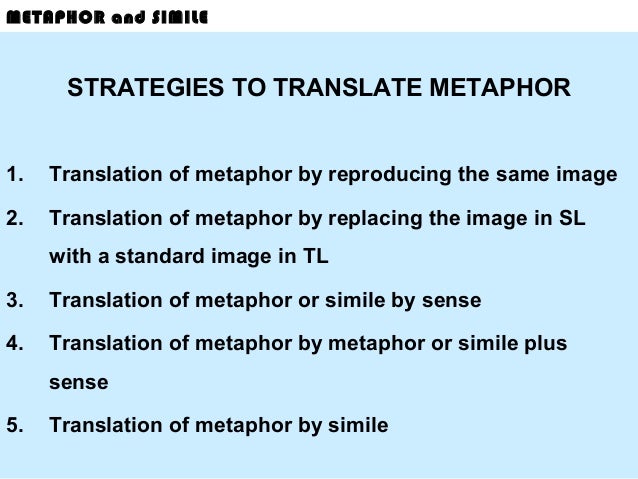 METAPHOR and SIMILE

STRATEGIES TO TRANSLATE METAPHOR

1. Translation of metaphor by reproducing the same image
2. Translation of metaphor by replacing the image in SL with a standard image in TL
3. Translation of metaphor or simile by sense
4. Translation of metaphor by metaphor or simile plus sense
5. Translation of metaphor by simile